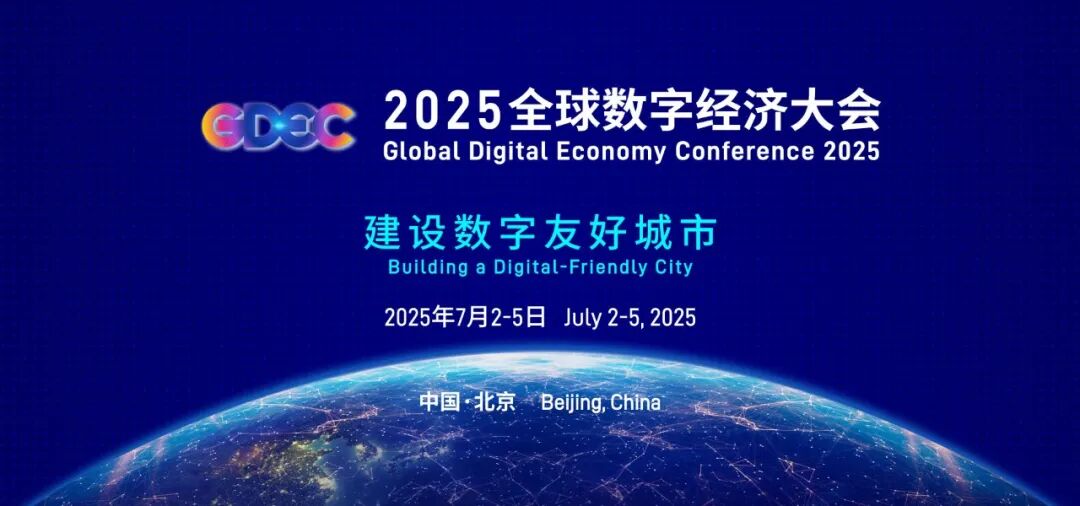 GDEC 2025全球数字经济大会
Global Digital Economy Conference 2025

建设数字友好城市
Building a Digital-Friendly City

2025年7月2-5日 July 2-5, 2025

中国·北京 Beijing, China